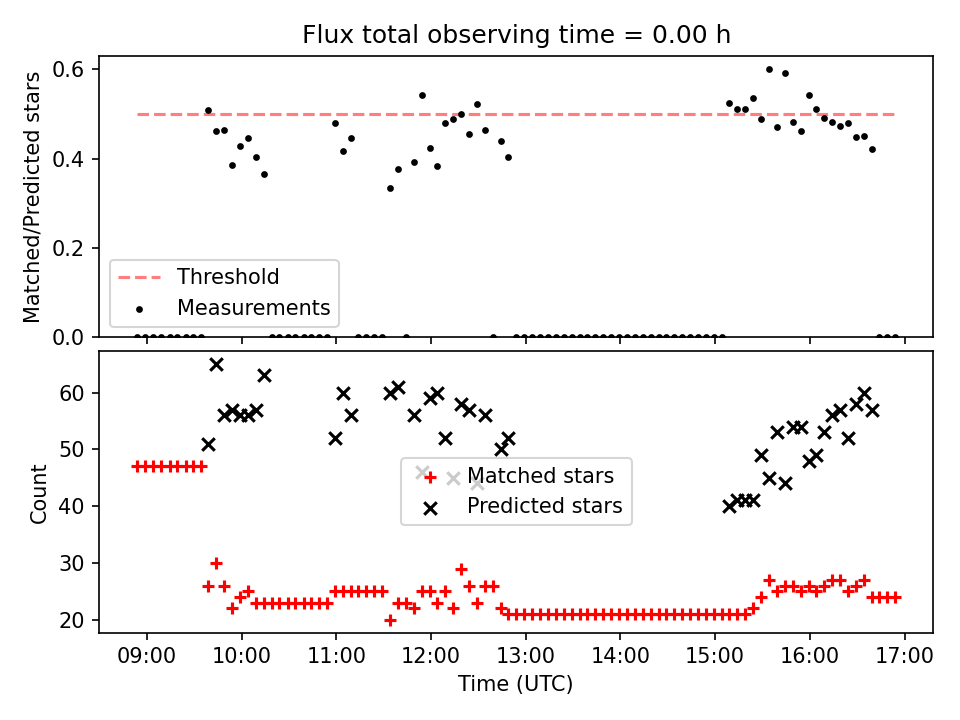 Flux total observing time = 0.00 h

Matched/Predicted stars

0.6
0.4
0.2
0.0

Threshold
Measurements

Count

60
50
40
30
20

Matched stars
Predicted stars

09:00
10:00
11:00
12:00
13:00
14:00
15:00
16:00
17:00

Time (UTC)